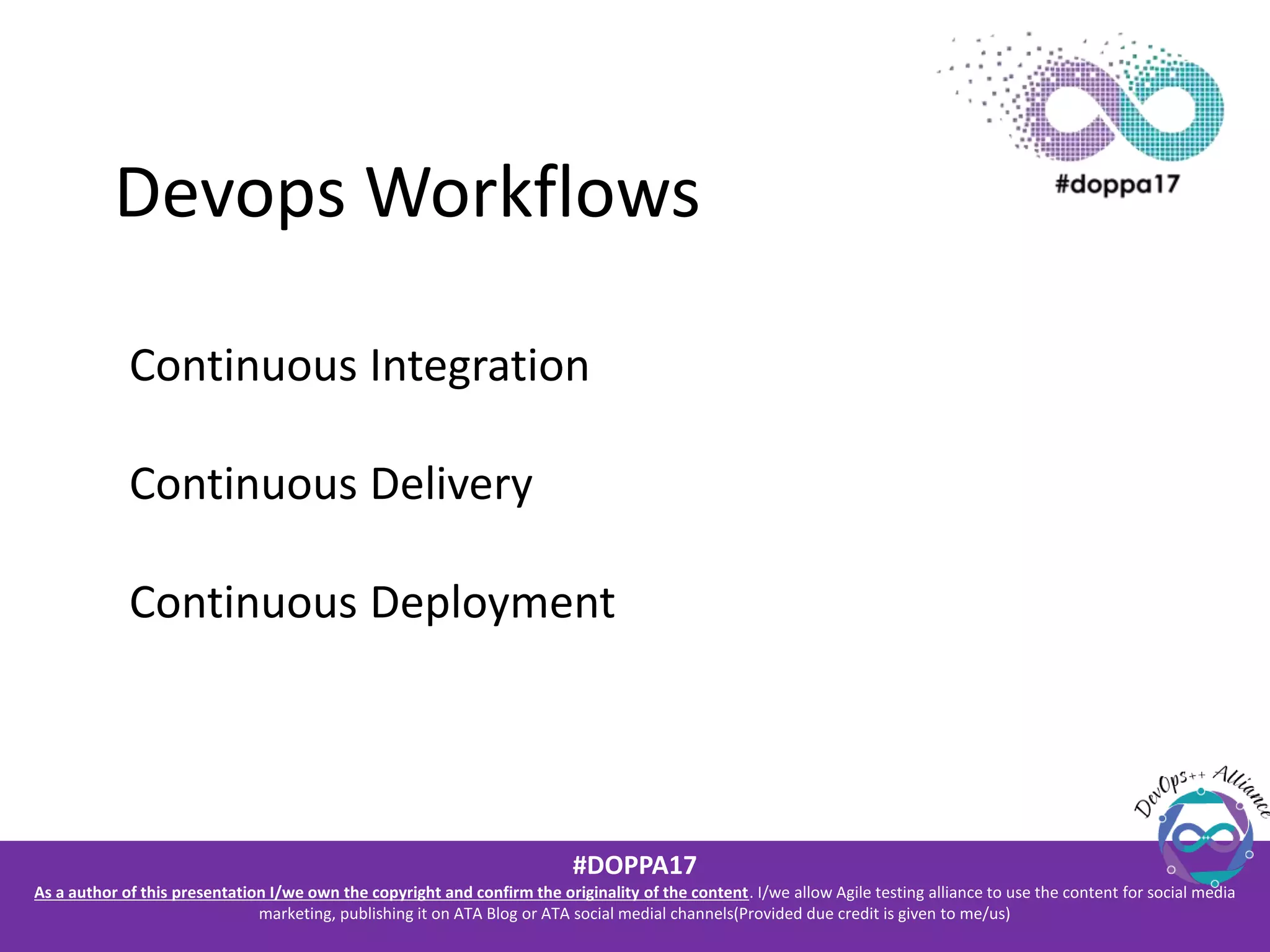 #doppa17

Devops Workflows

Continuous Integration

Continuous Delivery

Continuous Deployment

DevOps++ Alliance

#DOPPA17

As a author of this presentation I/we own the copyright and confirm the originality of the content. I/we allow Agile testing alliance to use the content for social media marketing, publishing it on ATA Blog or ATA social medial channels(Provided due credit is given to me/us)